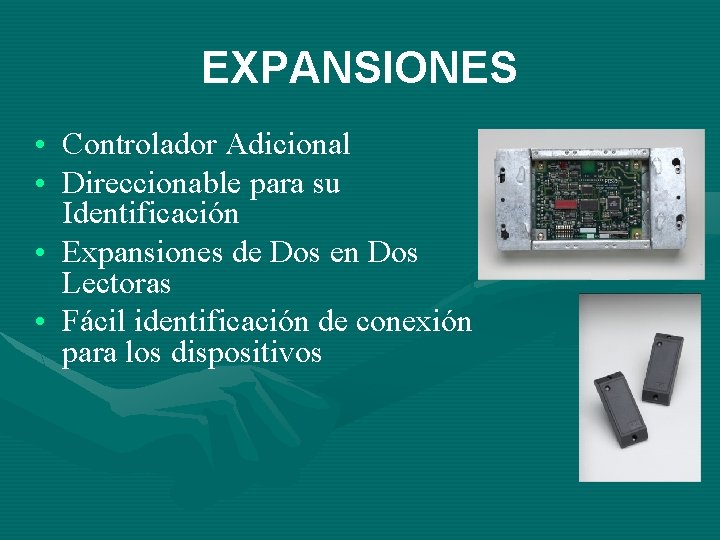 EXPANSIONES

• Controlador Adicional
• Direccionable para su Identificación
• Expansiones de Dos en Dos Lectoras
• Fácil identificación de conexión para los dispositivos